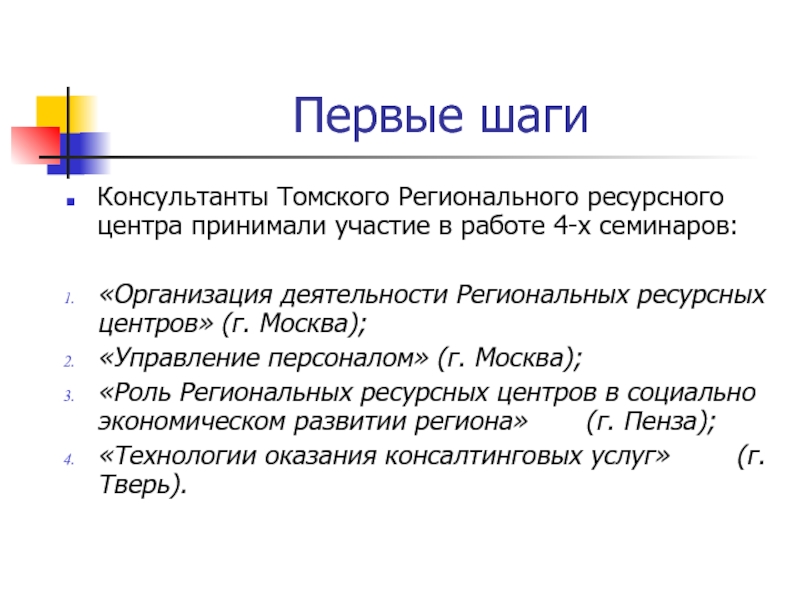 Первые шаги

Консультанты Томского Регионального ресурсного центра принимали участие в работе 4-х семинаров:

1. «Организация деятельности Региональных ресурсных центров» (г. Москва);
2. «Управление персоналом» (г. Москва);
3. «Роль Региональных ресурсных центров в социально экономическом развитии региона» (г. Пенза);
4. «Технологии оказания консалтинговых услуг» (г. Тверь).